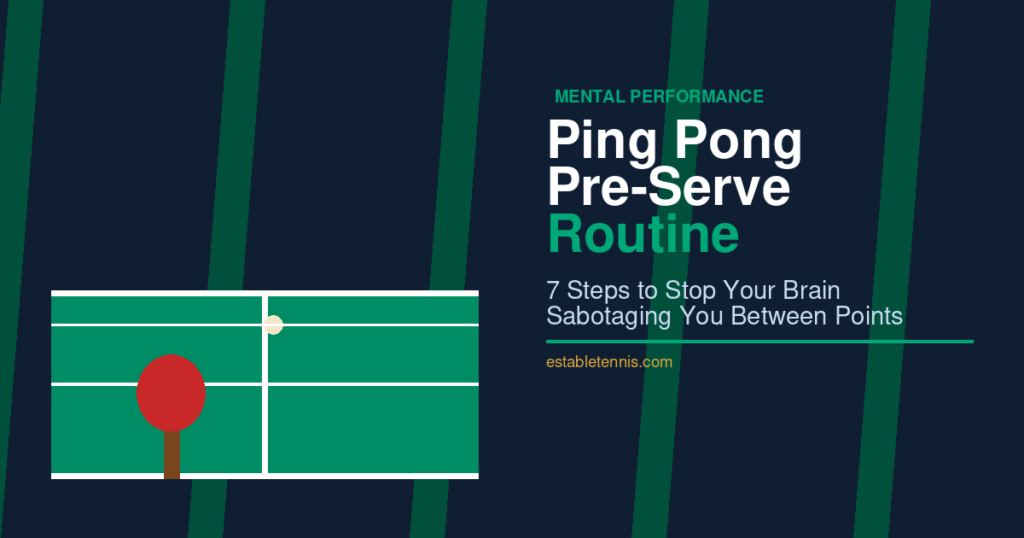 MENTAL PERFORMANCE

Ping Pong Pre-Serve Routine

7 Steps to Stop Your Brain Sabotaging You Between Points

establetennis.com